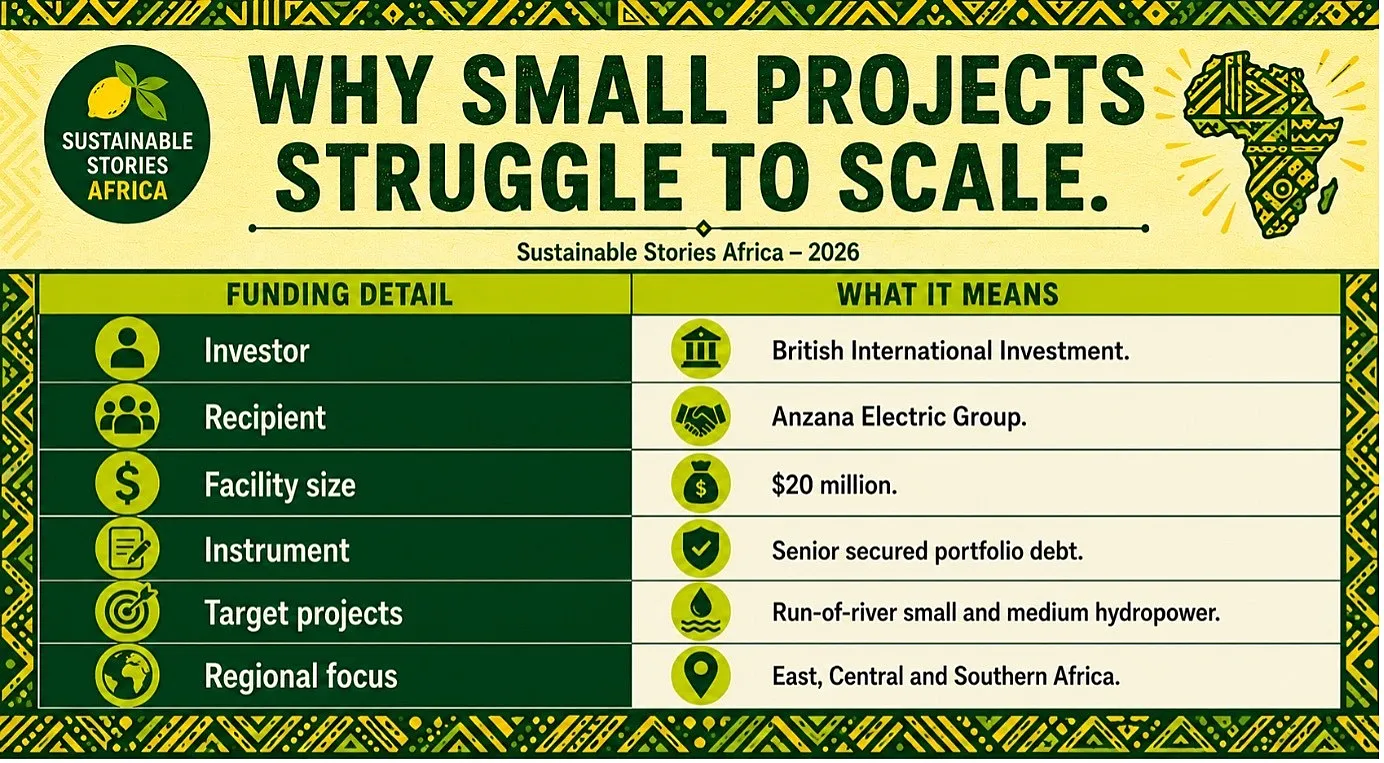 SUSTAINABLE STORIES AFRICA

WHY SMALL PROJECTS STRUGGLE TO SCALE.

Sustainable Stories Africa – 2026

| FUNDING DETAIL | WHAT IT MEANS |
|---|---|
| Investor | British International Investment. |
| Recipient | Anzana Electric Group. |
| Facility size | \$20 million. |
| Instrument | Senior secured portfolio debt. |
| Target projects | Run-of-river small and medium hydropower. |
| Regional focus | East, Central and Southern Africa. |